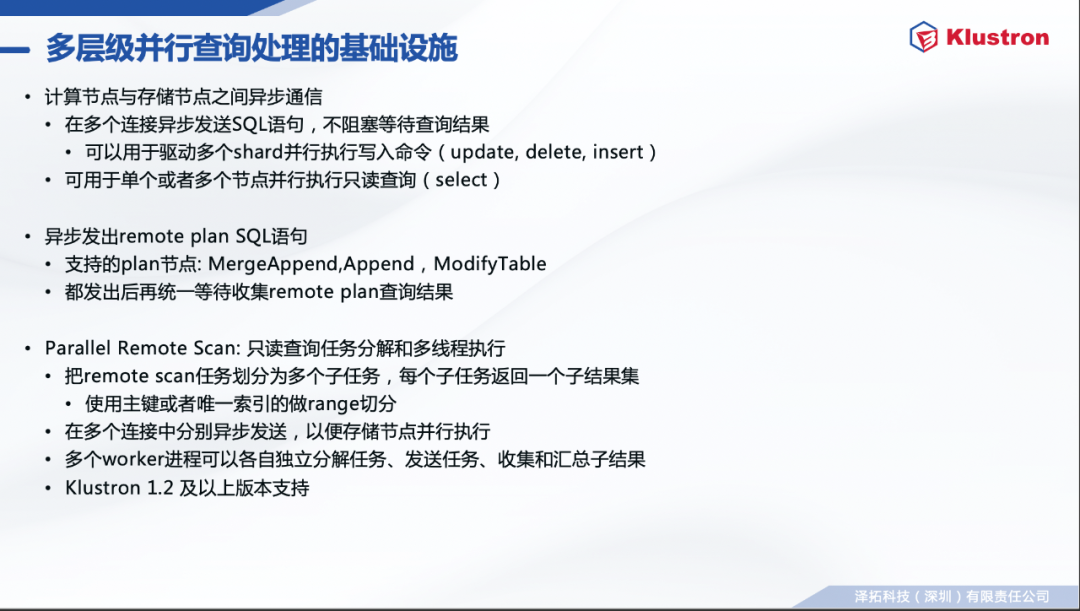 多层级并行查询处理的基础设施

Klustron

• 计算节点与存储节点之间异步通信
  • 在多个连接异步发送SQL语句，不阻塞等待查询结果
    • 可以用于驱动多个shard并行执行写入命令（update, delete, insert）
  • 可用于单个或者多个节点并行执行只读查询（select）

• 异步发出remote plan SQL语句
  • 支持的plan节点: MergeAppend,Append，ModifyTable
  • 都发出后再统一等待收集remote plan查询结果

• Parallel Remote Scan: 只读查询任务分解和多线程执行
  • 把remote scan任务划分为多个子任务，每个子任务返回一个子结果集
    • 使用主键或者唯一索引的做range切分
  • 在多个连接中分别异步发送，以便存储节点并行执行
  • 多个worker进程可以各自独立分解任务、发送任务、收集和汇总子结果
  • Klustron 1.2 及以上版本支持

泽拓科技（深圳）有限责任公司